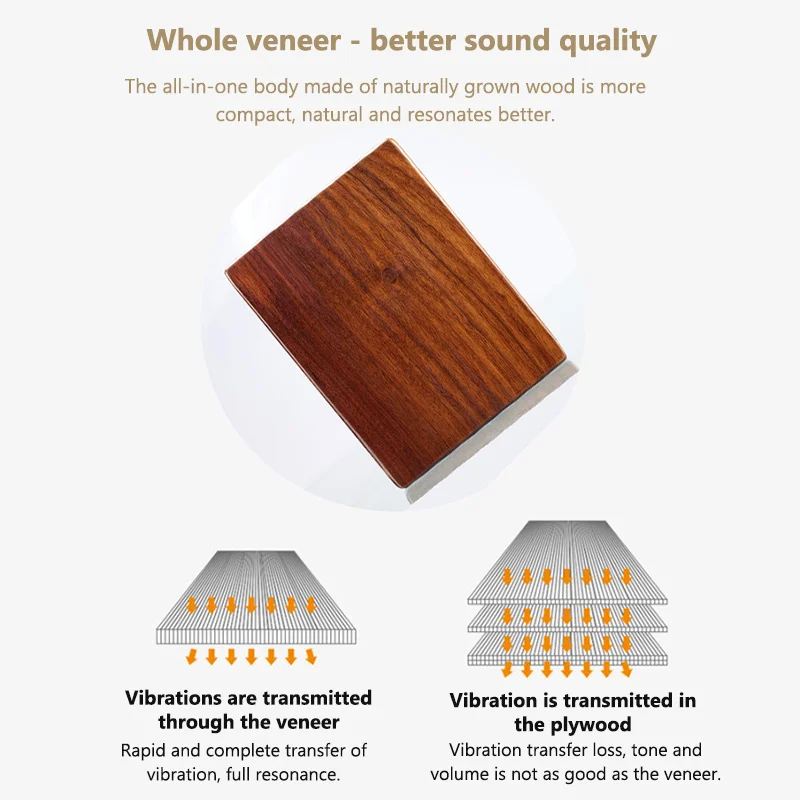 Whole veneer - better sound quality

The all-in-one body made of naturally grown wood is more compact, natural and resonates better.

Vibrations are transmitted through the veneer

Rapid and complete transfer of vibration, full resonance.

Vibration is transmitted in the plywood

Vibration transfer loss, tone and volume is not as good as the veneer.